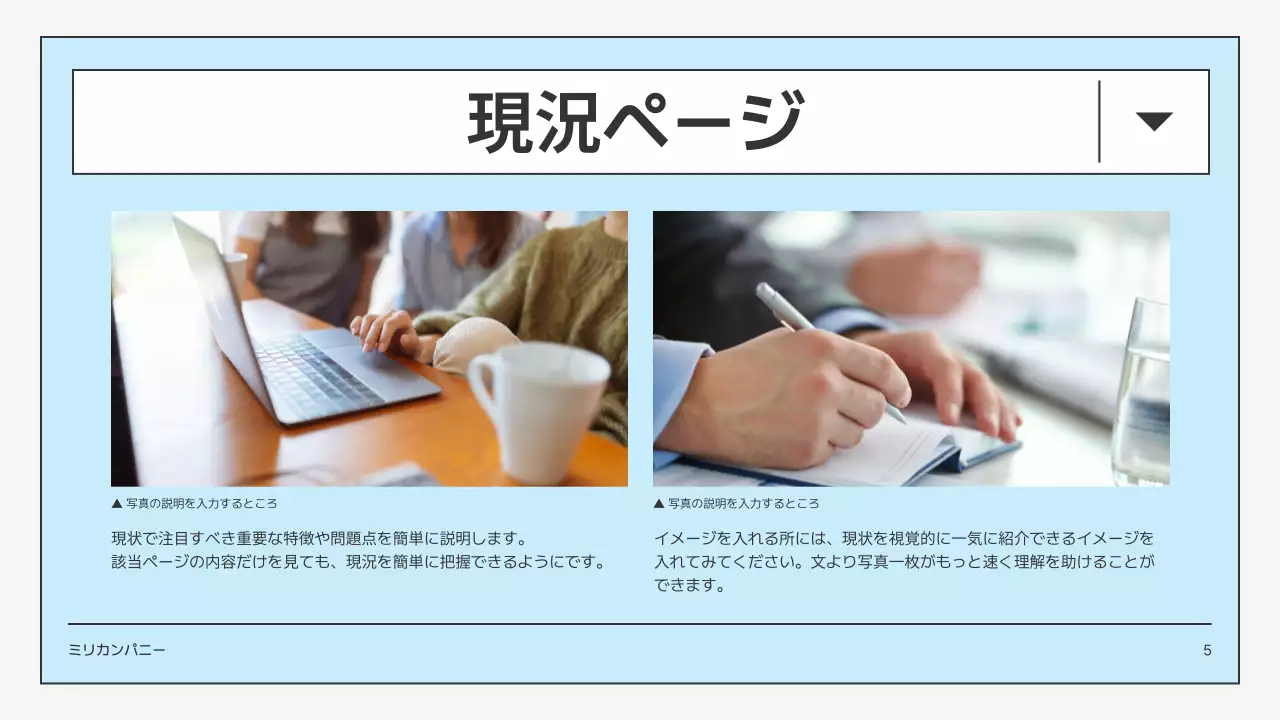 現況ページ

▲ 写真の説明を入力するところ

現状で注目すべき重要な特徴や問題点を簡単に説明します。
該当ページの内容だけを見ても、現況を簡単に把握できるようにです。

▲ 写真の説明を入力するところ

イメージを入れる所には、現状を視覚的に一気に紹介できるイメージを入れてみてください。文より写真一枚がもっと速く理解を助けることができます。

ミリカンパニー

5